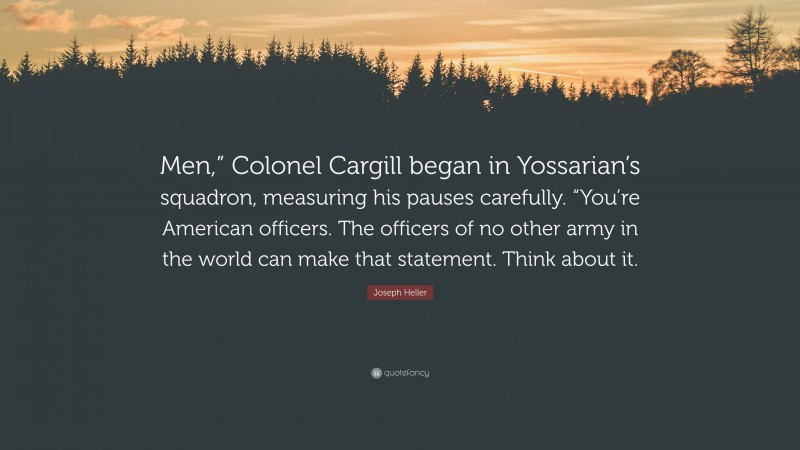 Men,” Colonel Cargill began in Yossarian’s squadron, measuring his pauses carefully. “You’re American officers. The officers of no other army in the world can make that statement. Think about it.

Joseph Heller

quotefancy